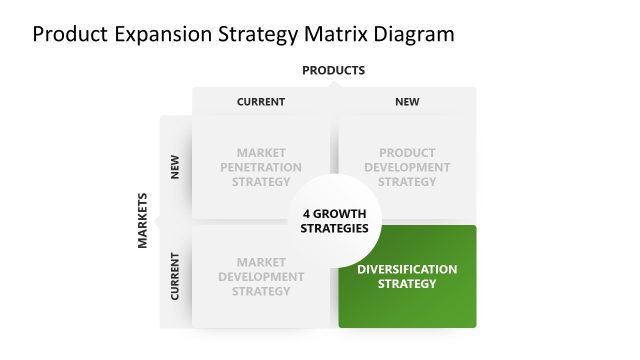 Product Expansion Strategy Matrix Diagram

PRODUCTS

CURRENT

NEW

MARKETS

NEW

CURRENT

MARKET PENETRATION STRATEGY

PRODUCT DEVELOPMENT STRATEGY

4 GROWTH STRATEGIES

MARKET DEVELOPMENT STRATEGY

DIVERSIFICATION STRATEGY